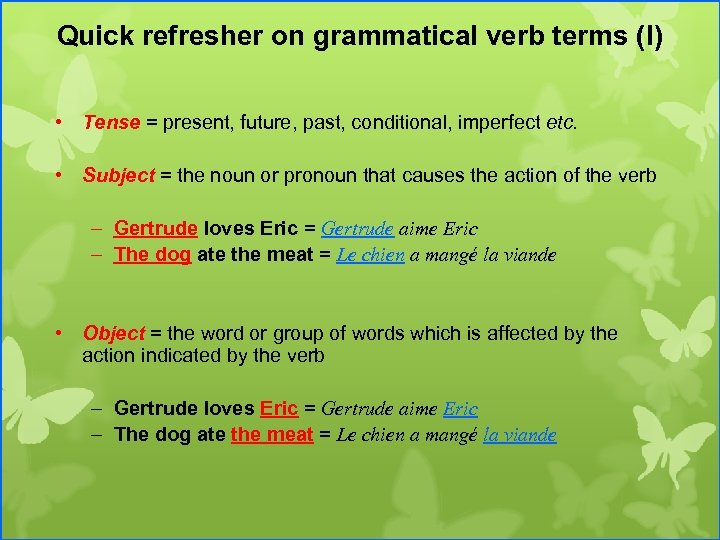 Quick refresher on grammatical verb terms (I)

• Tense = present, future, past, conditional, imperfect etc.

• Subject = the noun or pronoun that causes the action of the verb

– Gertrude loves Eric = Gertrude aime Eric
– The dog ate the meat = Le chien a mangé la viande

• Object = the word or group of words which is affected by the action indicated by the verb

– Gertrude loves Eric = Gertrude aime Eric
– The dog ate the meat = Le chien a mangé la viande